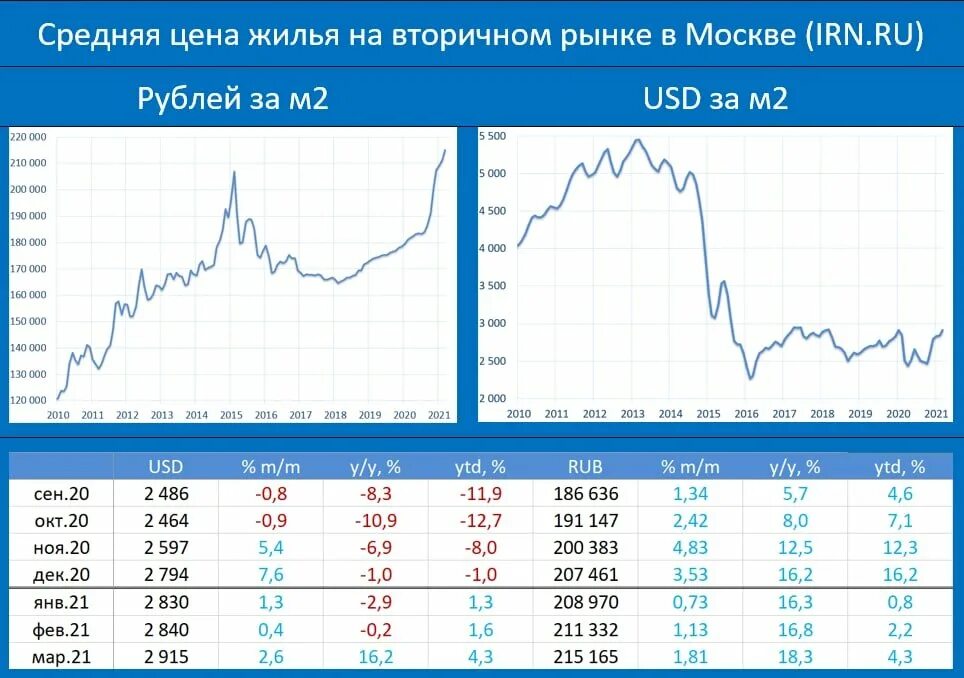 Средняя цена жилья на вторичном рынке в Москве (IRN.RU)

Рублей за м2

220 000
210 000
200 000
190 000
180 000
170 000
160 000
150 000
140 000
130 000
120 000
2010 2011 2012 2013 2014 2015 2016 2017 2018 2019 2020 2021

USD за м2

5 500
5 000
4 500
4 000
3 500
3 000
2 500
2 000
2010 2011 2012 2013 2014 2015 2016 2017 2018 2019 2020 2021

| | USD | % m/m | y/y, % | ytd, % | RUB | % m/m | y/y, % | ytd, % |
|---|---|---|---|---|---|---|---|---|
| сен.20 | 2 486 | -0,8 | -8,3 | -11,9 | 186 636 | 1,34 | 5,7 | 4,6 |
| окт.20 | 2 464 | -0,9 | -10,9 | -12,7 | 191 147 | 2,42 | 8,0 | 7,1 |
| ноя.20 | 2 597 | 5,4 | -6,9 | -8,0 | 200 383 | 4,83 | 12,5 | 12,3 |
| дек.20 | 2 794 | 7,6 | -1,0 | -1,0 | 207 461 | 3,53 | 16,2 | 16,2 |
| янв.21 | 2 830 | 1,3 | -2,9 | 1,3 | 208 970 | 0,73 | 16,3 | 0,8 |
| фев.21 | 2 840 | 0,4 | -0,2 | 1,6 | 211 332 | 1,13 | 16,8 | 2,2 |
| мар.21 | 2 915 | 2,6 | 16,2 | 4,3 | 215 165 | 1,81 | 18,3 | 4,3 |